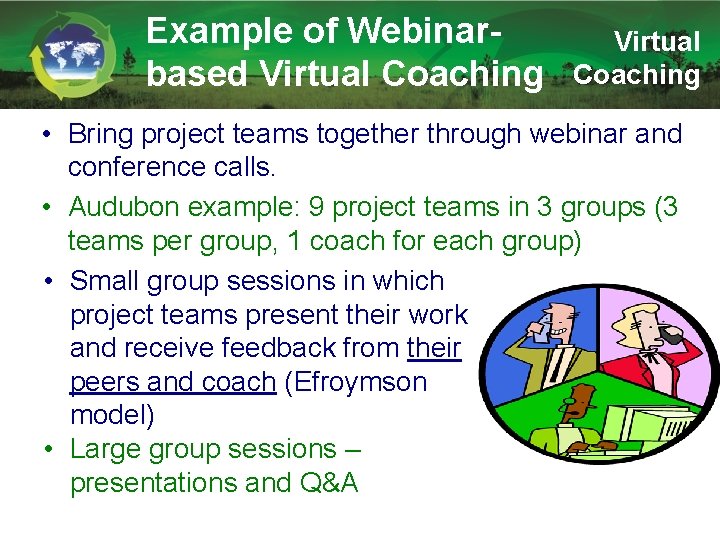 Example of Webinar-based Virtual Coaching

Virtual Coaching

• Bring project teams together through webinar and conference calls.

• Audubon example: 9 project teams in 3 groups (3 teams per group, 1 coach for each group)

• Small group sessions in which project teams present their work and receive feedback from their peers and coach (Efroymson model)

• Large group sessions – presentations and Q&A